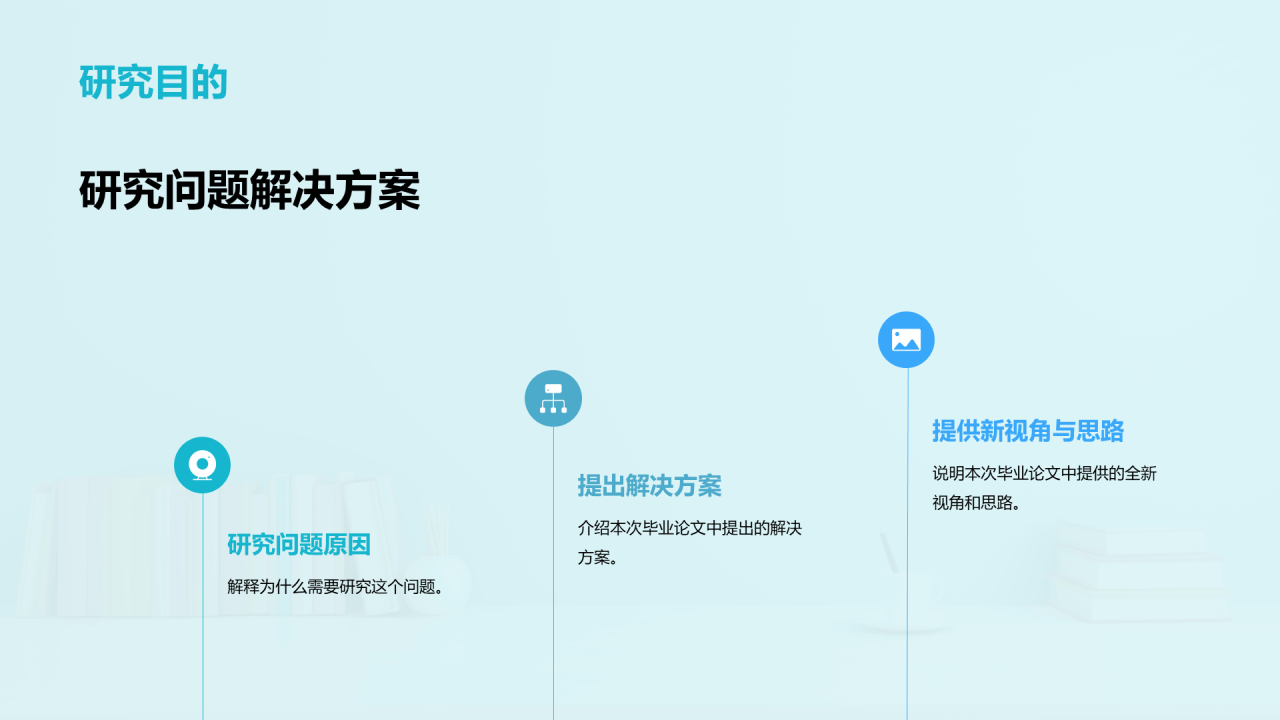 研究目的

研究问题解决方案

研究问题原因

解释为什么需要研究这个问题。

提出解决方案

介绍本次毕业论文中提出的解决方案。

提供新视角与思路

说明本次毕业论文中提供的全新视角和思路。